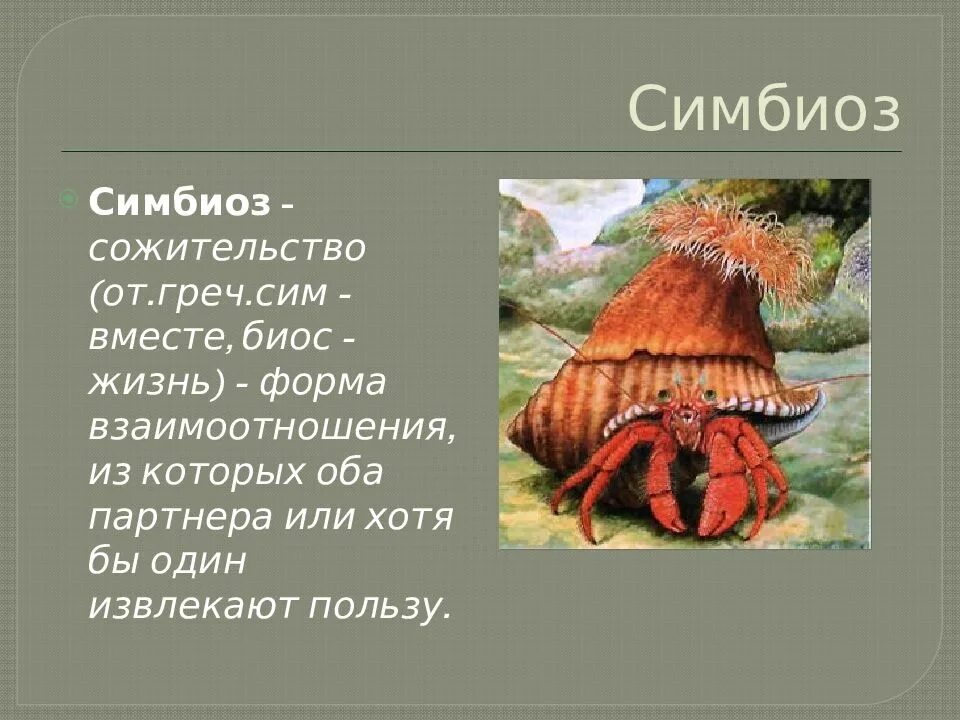 Симбиоз

Симбиоз - сожительство (от.греч.сим - вместе,биос - жизнь) - форма взаимоотношения, из которых оба партнера или хотя бы один извлекают пользу.